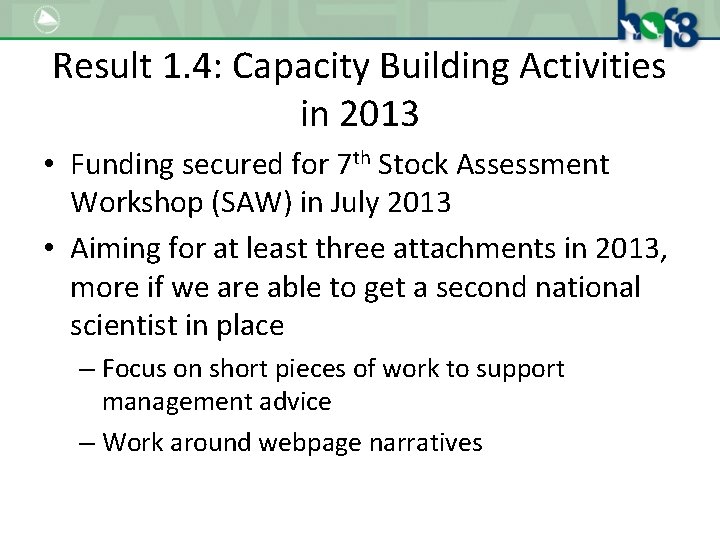 hof8

Result 1.4: Capacity Building Activities in 2013

• Funding secured for 7$^{th}$ Stock Assessment Workshop (SAW) in July 2013

• Aiming for at least three attachments in 2013, more if we are able to get a second national scientist in place

– Focus on short pieces of work to support management advice

– Work around webpage narratives